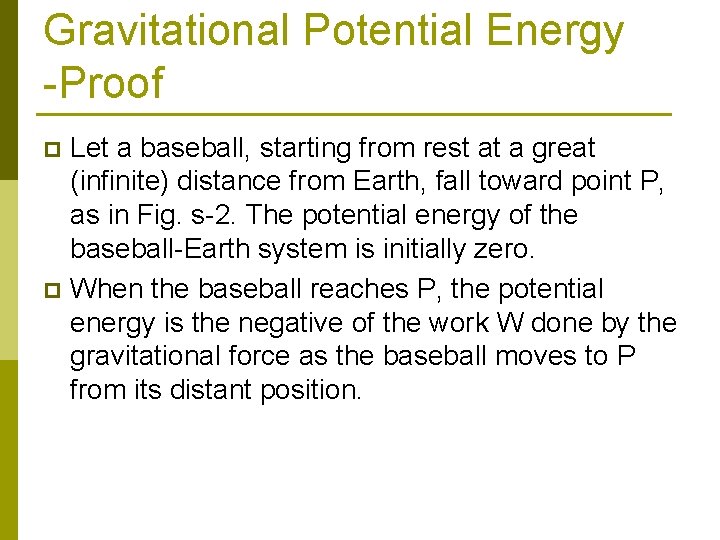 Gravitational Potential Energy -Proof

Let a baseball, starting from rest at a great (infinite) distance from Earth, fall toward point P, as in Fig. s-2. The potential energy of the baseball-Earth system is initially zero.

When the baseball reaches P, the potential energy is the negative of the work W done by the gravitational force as the baseball moves to P from its distant position.